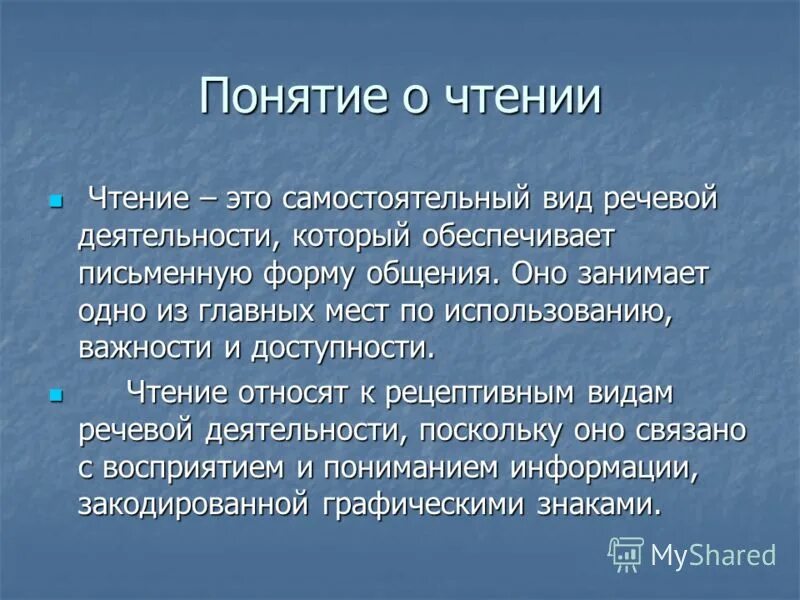 Понятие о чтении

Чтение – это самостоятельный вид речевой деятельности, который обеспечивает письменную форму общения. Оно занимает одно из главных мест по использованию, важности и доступности.

Чтение относят к рецептивным видам речевой деятельности, поскольку оно связано с восприятием и пониманием информации, закодированной графическими знаками.

MyShared